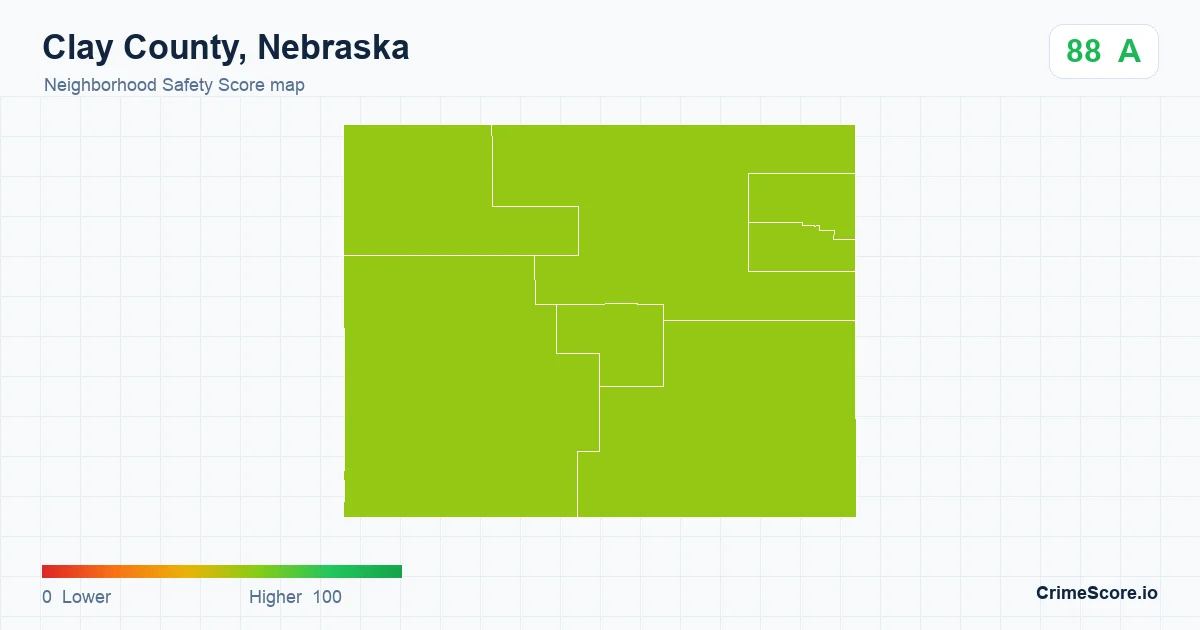 Clay County, Nebraska
Neighborhood Safety Score map
88 A
0 Lower
Higher 100
CrimeScore.io